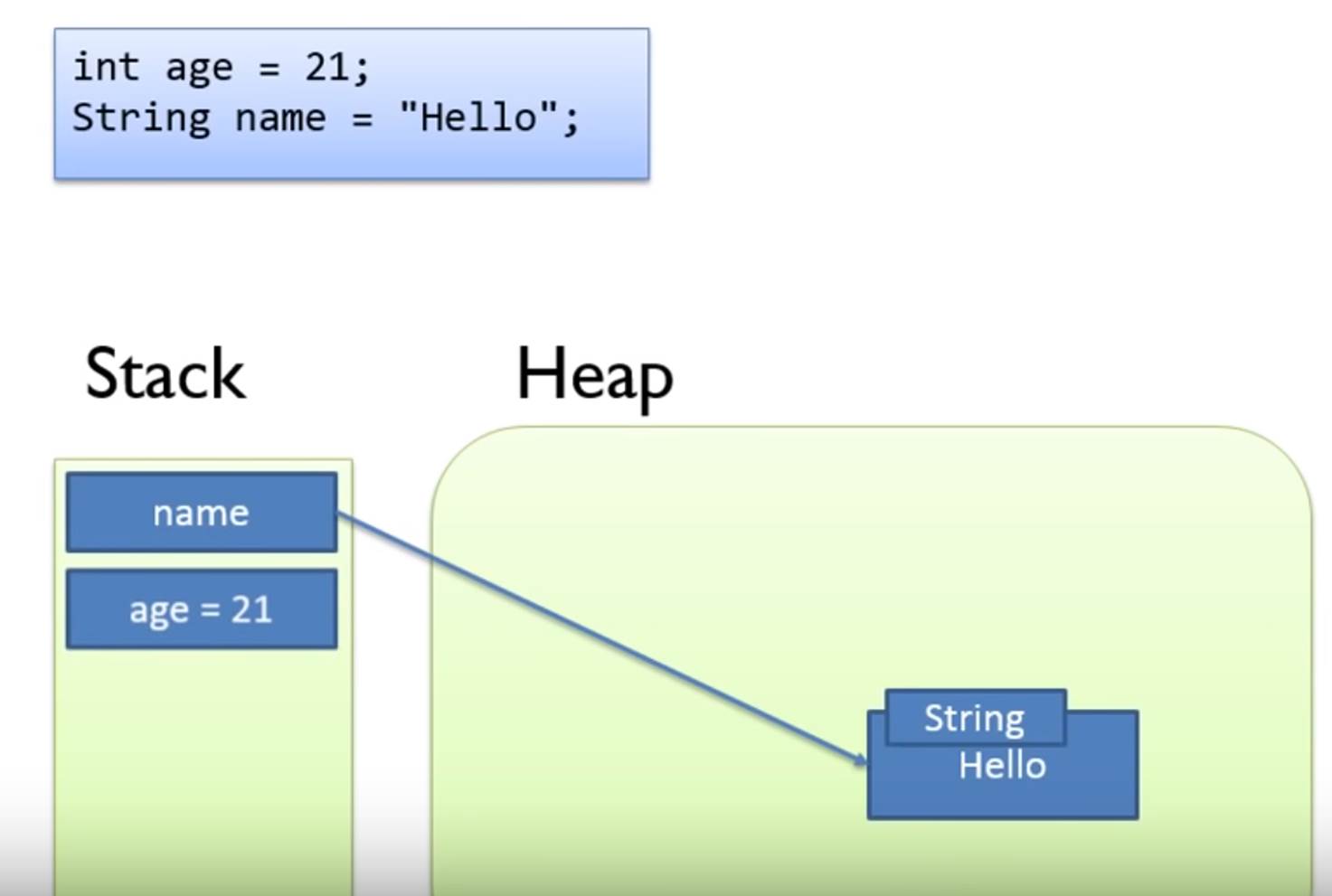 int age = 21;
String name = "Hello";

Stack

Heap

name

age = 21

String
Hello